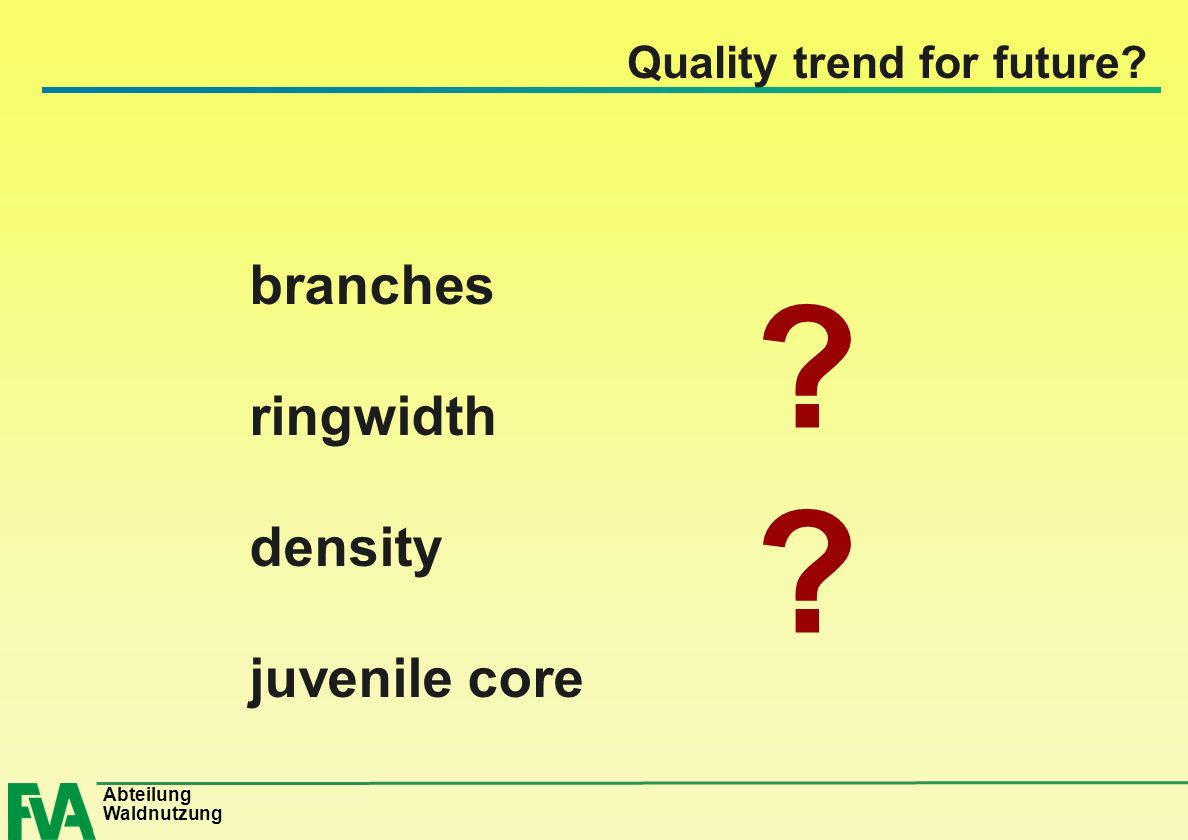 Quality trend for future?

branches

ringwidth

density

juvenile core

?

?

FVA

Abteilung
Waldnutzung